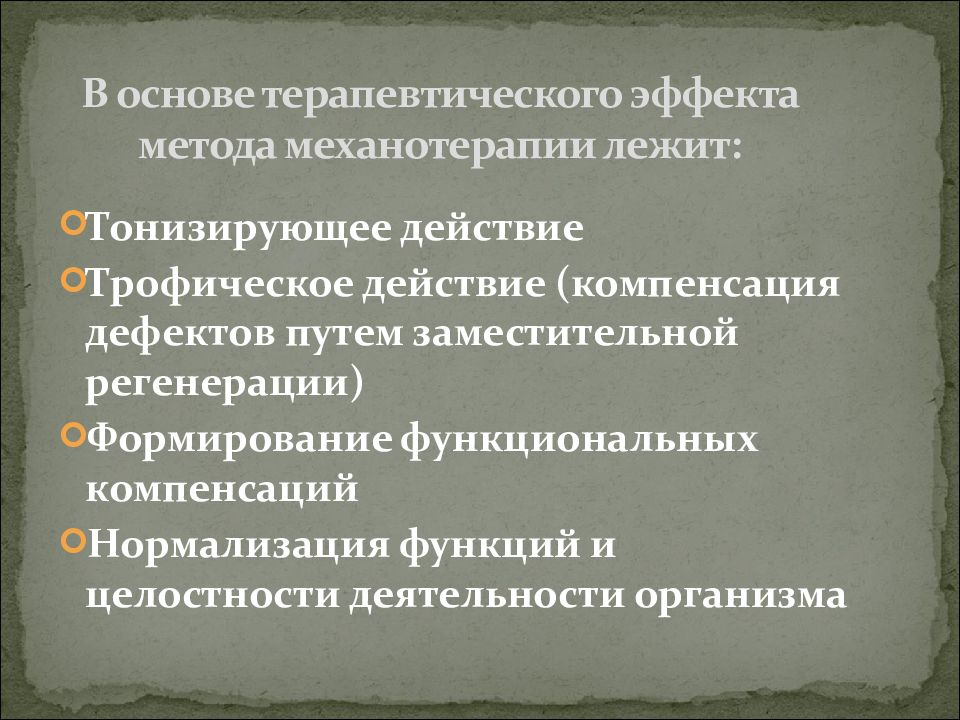 В основе терапевтического эффекта метода механотерапии лежит:

Тонизирующее действие

Трофическое действие (компенсация дефектов путем заместительной регенерации)

Формирование функциональных компенсаций

Нормализация функций и целостности деятельности организма